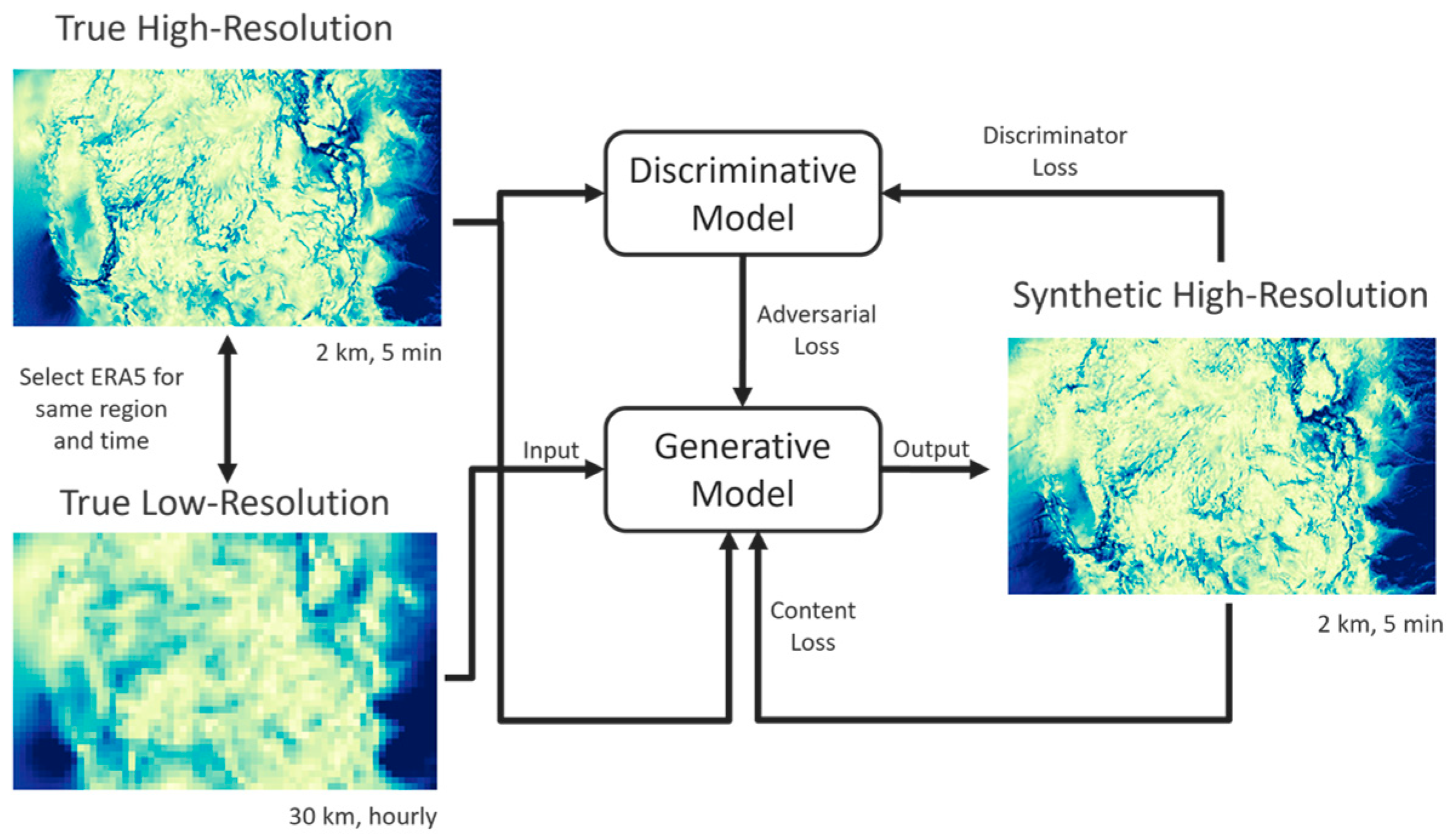 True High-Resolution

2 km, 5 min

Select ERA5 for same region and time

True Low-Resolution

30 km, hourly

Discriminative Model

Discriminator Loss

Adversarial Loss

Input

Generative Model

Output

Content Loss

Synthetic High-Resolution

2 km, 5 min